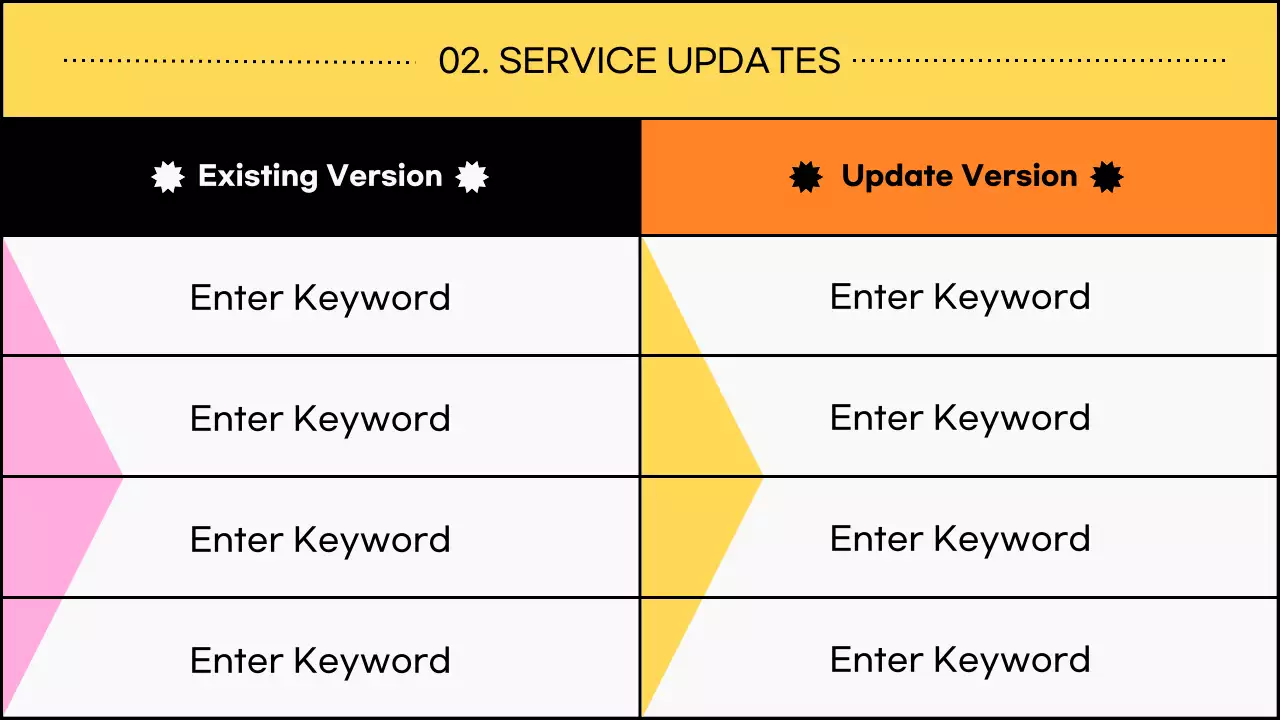 02. SERVICE UPDATES

| Existing Version | Update Version |
|---|---|
| Enter Keyword | Enter Keyword |
| Enter Keyword | Enter Keyword |
| Enter Keyword | Enter Keyword |
| Enter Keyword | Enter Keyword |